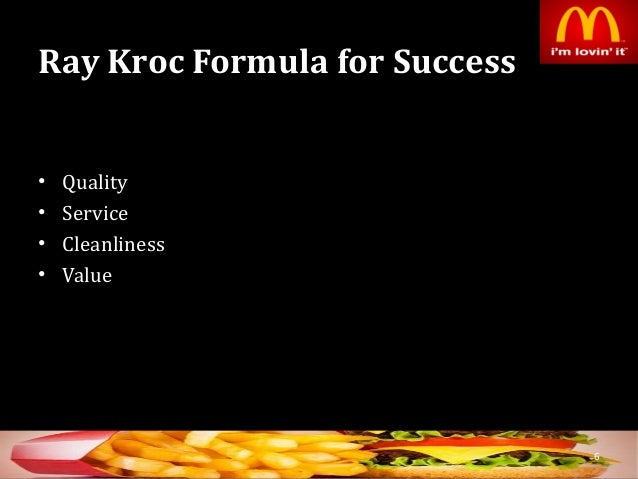 i'm lovin' it

Ray Kroc Formula for Success

• Quality
• Service
• Cleanliness
• Value

6